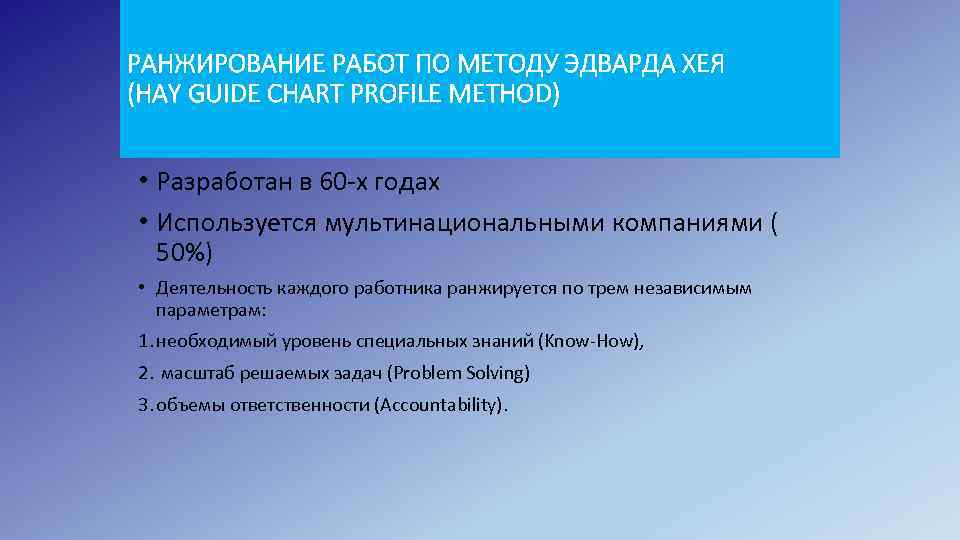 РАНЖИРОВАНИЕ РАБОТ ПО МЕТОДУ ЭДВАРДА ХЕЯ
(HAY GUIDE CHART PROFILE METHOD)

• Разработан в 60-х годах

• Используется мультинациональными компаниями ( 50%)

• Деятельность каждого работника ранжируется по трем независимым параметрам:

1. необходимый уровень специальных знаний (Know-How),

2. масштаб решаемых задач (Problem Solving)

3. объемы ответственности (Accountability).